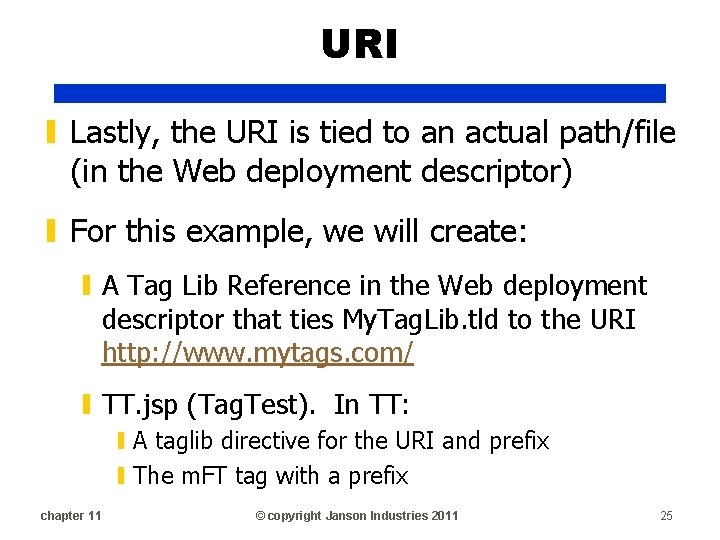 URI

Lastly, the URI is tied to an actual path/file (in the Web deployment descriptor)

For this example, we will create:

A Tag Lib Reference in the Web deployment descriptor that ties MyTagLib.tld to the URI http://www.mytags.com/

TT.jsp (TagTest). In TT:

A taglib directive for the URI and prefix

The mFT tag with a prefix

chapter 11 © copyright Janson Industries 2011 25